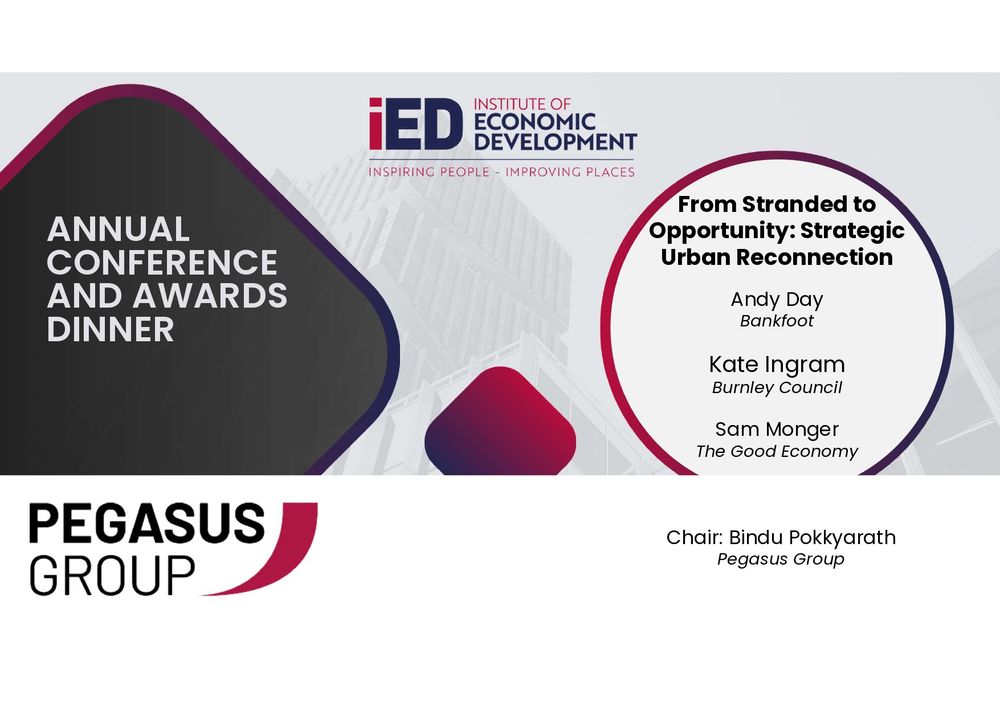 iED INSTITUTE OF ECONOMIC DEVELOPMENT
INSPIRING PEOPLE - IMPROVING PLACES

ANNUAL CONFERENCE AND AWARDS DINNER

From Stranded to Opportunity: Strategic Urban Reconnection

Andy Day
Bankfoot

Kate Ingram
Burnley Council

Sam Monger
The Good Economy

PEGASUS GROUP

Chair: Bindu Pokkyarath
Pegasus Group